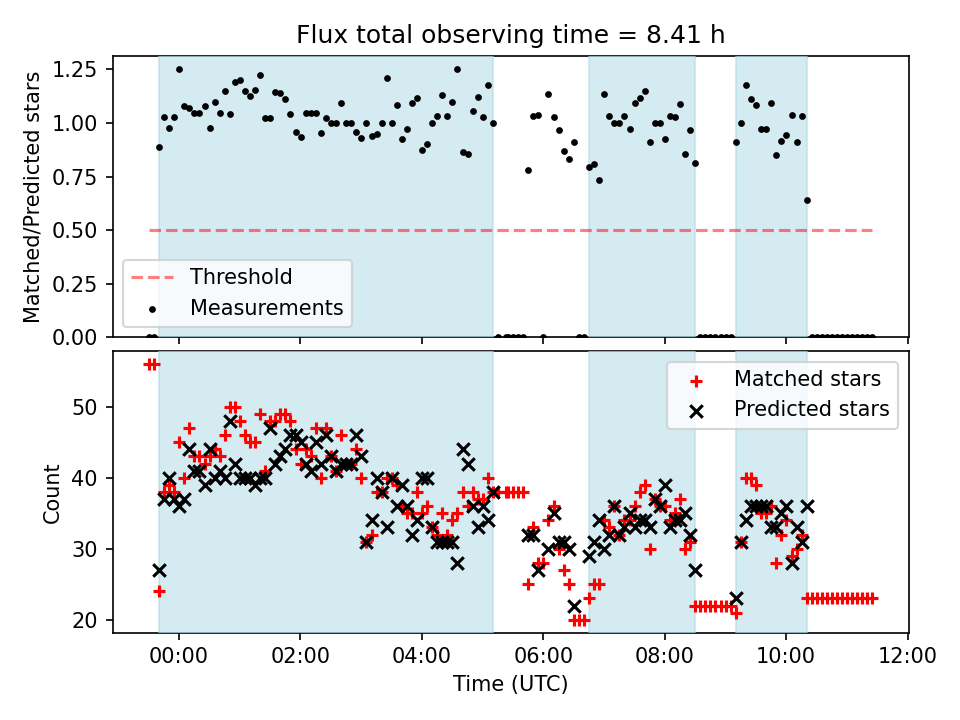 Flux total observing time = 8.41 h

Matched/Predicted stars

1.25
1.00
0.75
0.50
0.25
0.00

Threshold
Measurements

Count

50
40
30
20

Matched stars
Predicted stars

00:00
02:00
04:00
06:00
08:00
10:00
12:00

Time (UTC)